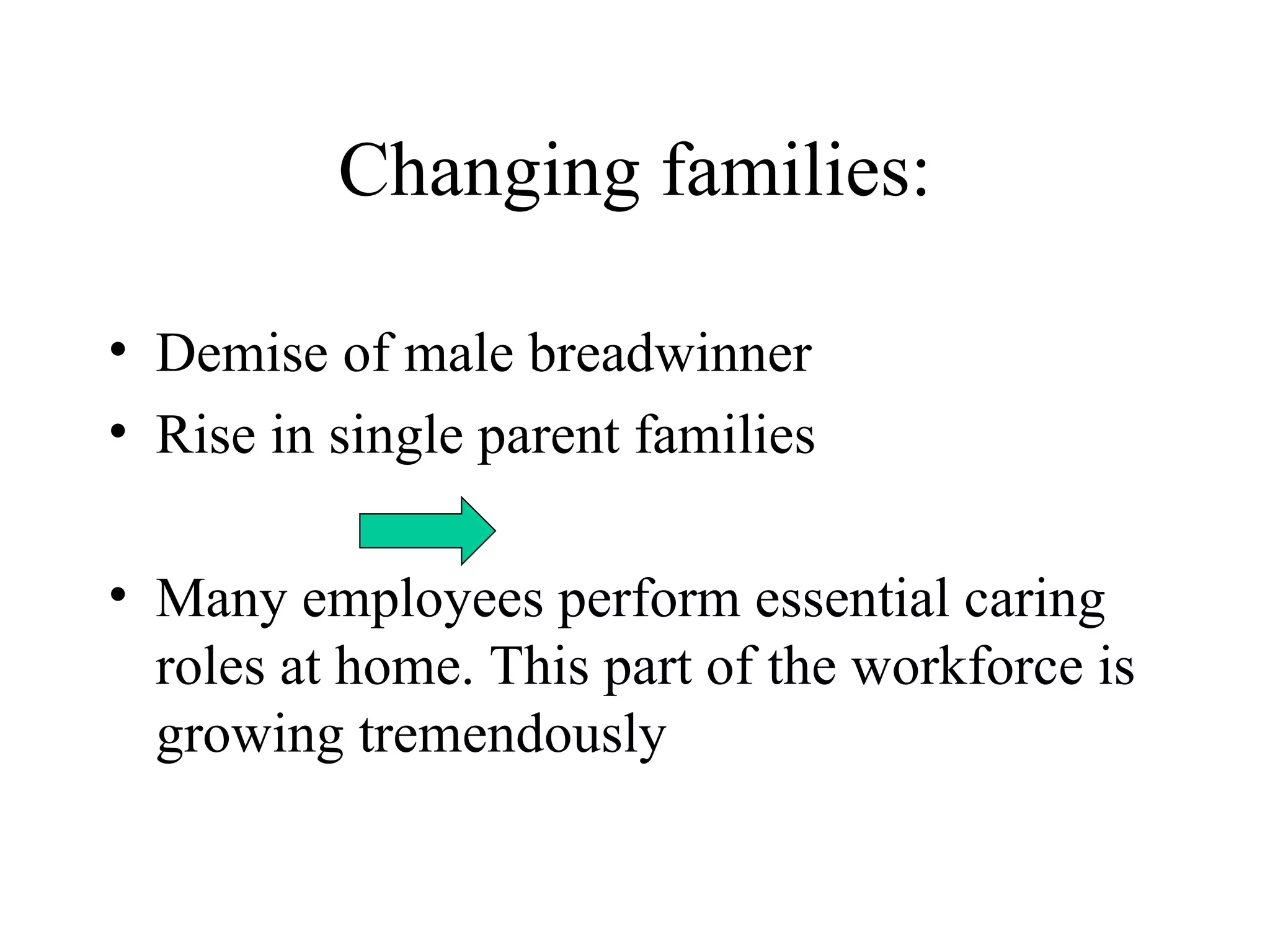 Changing families:

• Demise of male breadwinner
• Rise in single parent families

• Many employees perform essential caring roles at home. This part of the workforce is growing tremendously